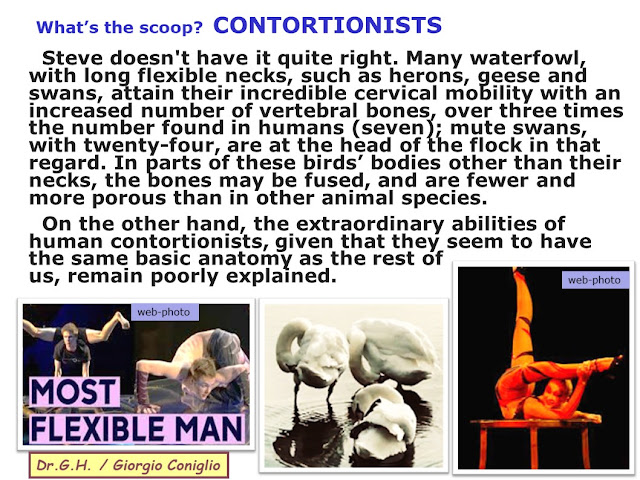 What's the scoop? CONTORTIONISTS

Steve doesn't have it quite right. Many waterfowl, with long flexible necks, such as herons, geese and swans, attain their incredible cervical mobility with an increased number of vertebral bones, over three times the number found in humans (seven); mute swans, with twenty-four, are at the head of the flock in that regard. In parts of these birds' bodies other than their necks, the bones may be fused, and are fewer and more porous than in other animal species.

On the other hand, the extraordinary abilities of human contortionists, given that they seem to have the same basic anatomy as the rest of us, remain poorly explained.

web-photo

MOST FLEXIBLE MAN

web-photo

Dr.G.H. / Giorgio Coniglio